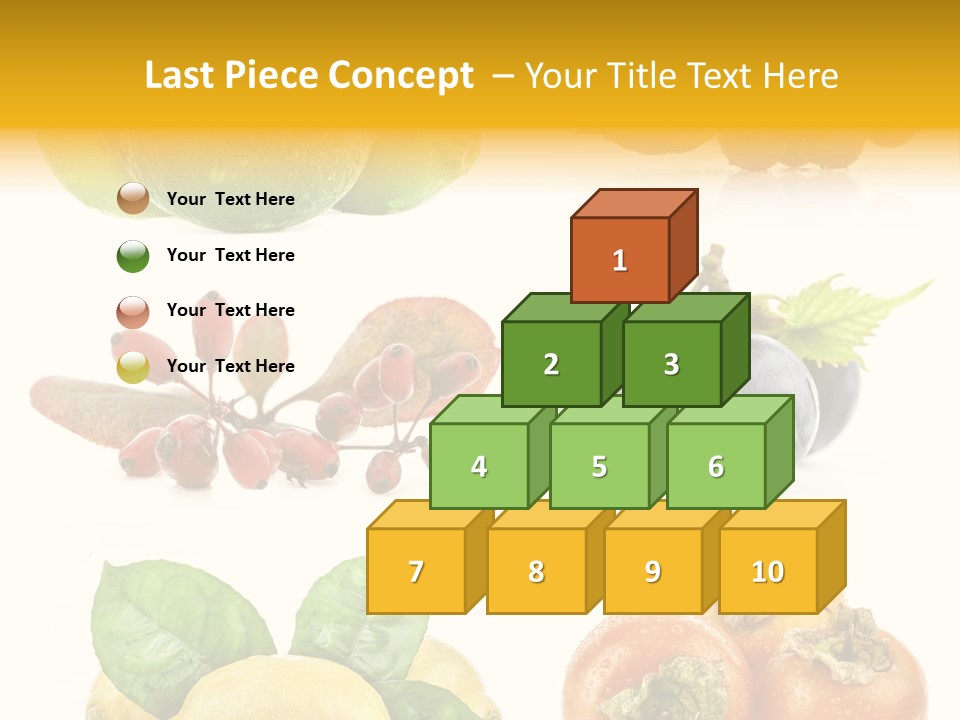 Last Piece Concept – Your Title Text Here

Your Text Here

Your Text Here

Your Text Here

Your Text Here

1

2

3

4

5

6

7

8

9

10